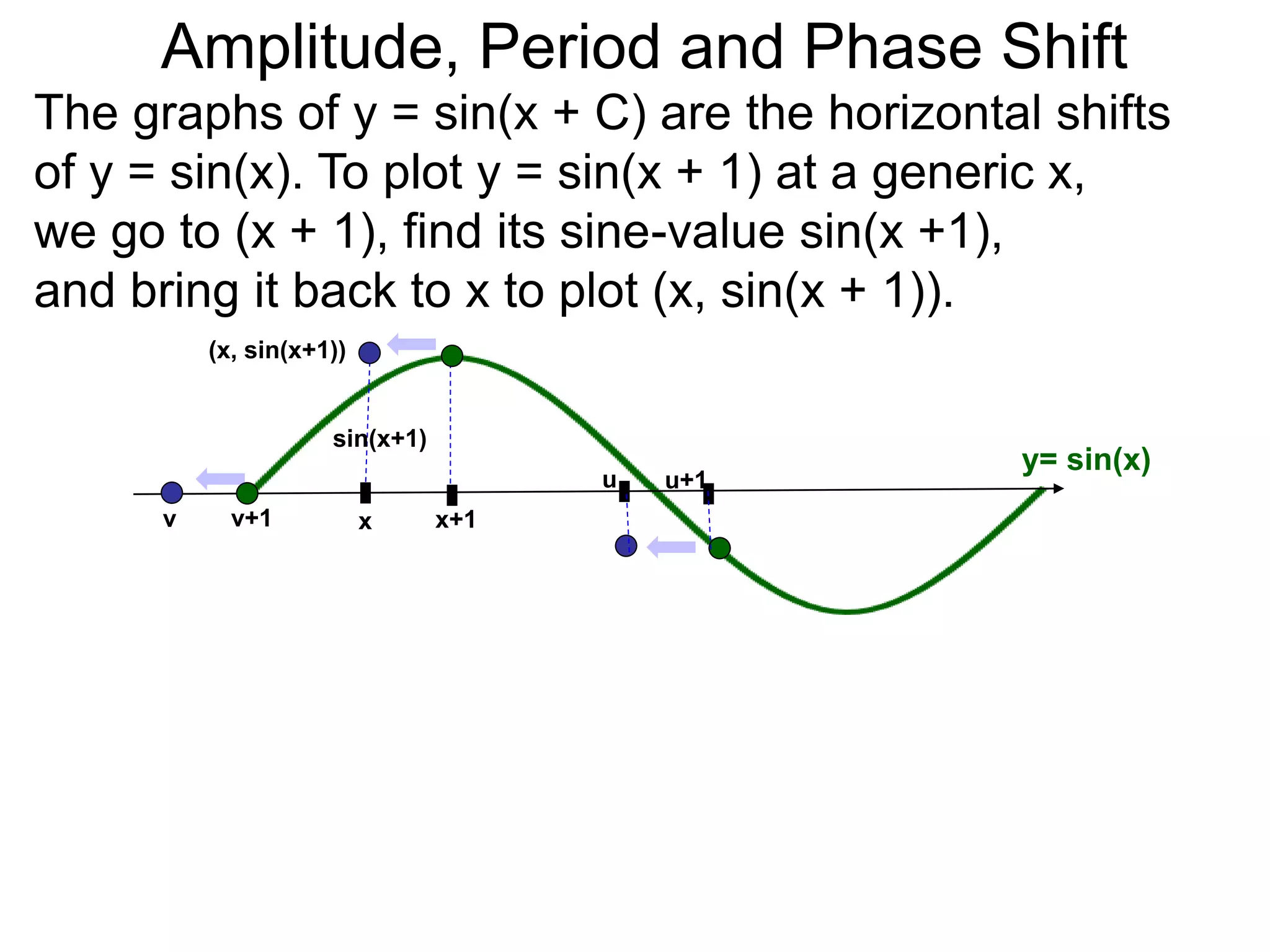 Amplitude, Period and Phase Shift

The graphs of y = sin(x + C) are the horizontal shifts of y = sin(x). To plot y = sin(x + 1) at a generic x, we go to (x + 1), find its sine-value sin(x +1), and bring it back to x to plot (x, sin(x + 1)).

(x, sin(x+1))

sin(x+1)

y= sin(x)

u

u+1

v

v+1

x

x+1